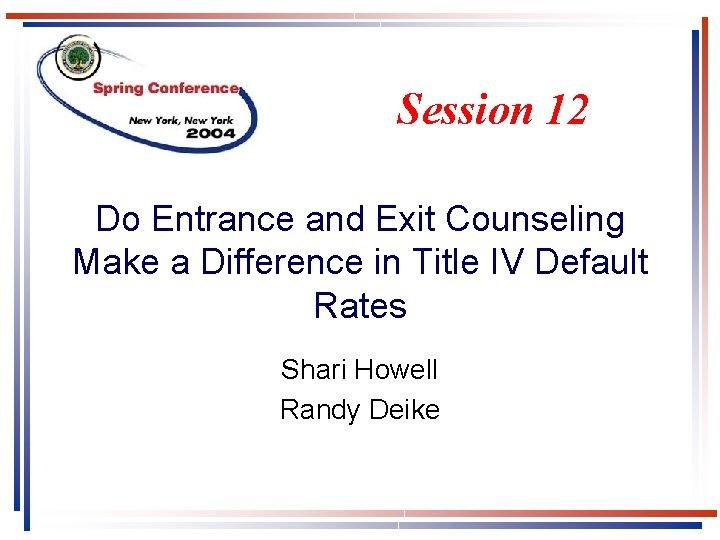 Spring Conference
New York, New York
2004

Session 12

Do Entrance and Exit Counseling Make a Difference in Title IV Default Rates

Shari Howell
Randy Deike